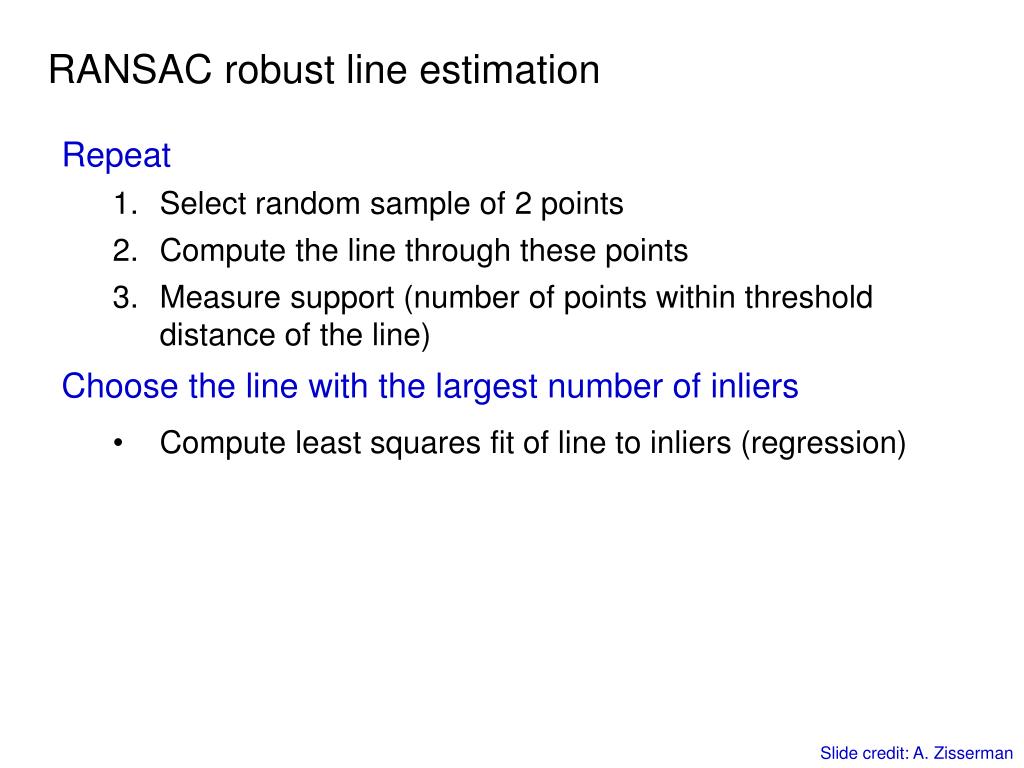 RANSAC robust line estimation

Repeat

1. Select random sample of 2 points
2. Compute the line through these points
3. Measure support (number of points within threshold distance of the line)

Choose the line with the largest number of inliers

• Compute least squares fit of line to inliers (regression)

Slide credit: A. Zisserman